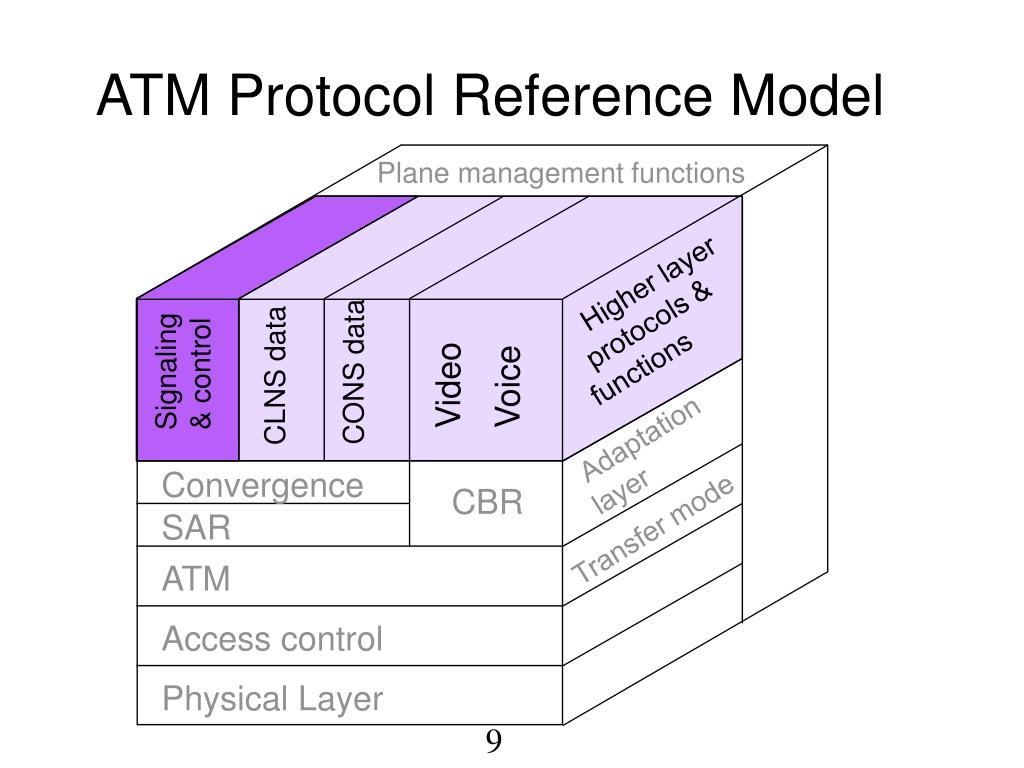 ATM Protocol Reference Model

Plane management functions

Signaling & control

CLNS data

CONS data

Video

Voice

Higher layer protocols & functions

Adaptation layer

Transfer mode

Convergence

SAR

CBR

ATM

Access control

Physical Layer

9